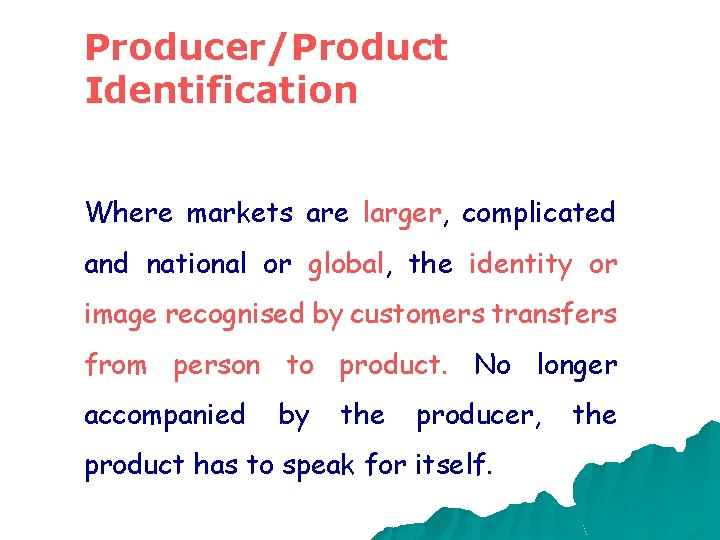 Producer/Product Identification

Where markets are larger, complicated and national or global, the identity or image recognised by customers transfers from person to product. No longer accompanied by the producer, the product has to speak for itself.